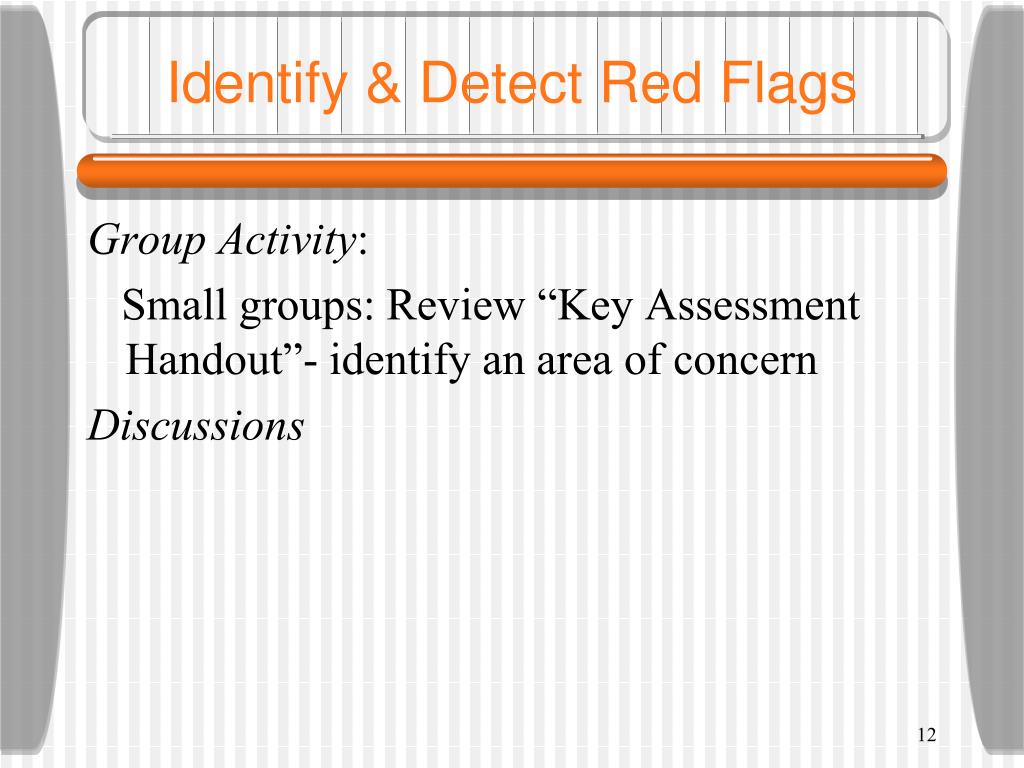 Identify & Detect Red Flags

Group Activity:

Small groups: Review “Key Assessment Handout”- identify an area of concern

Discussions

12